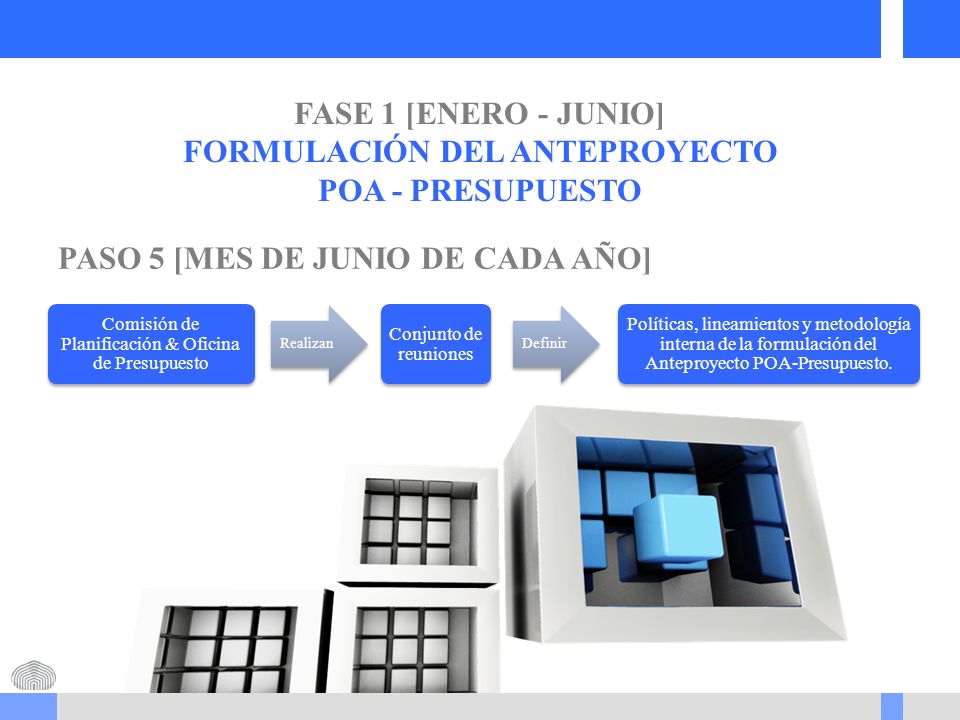 FASE 1 [ENERO - JUNIO]
FORMULACIÓN DEL ANTEPROYECTO POA - PRESUPUESTO

PASO 5 [MES DE JUNIO DE CADA AÑO]

Comisión de Planificación & Oficina de Presupuesto

Realizan

Conjunto de reuniones

Definir

Políticas, lineamientos y metodología interna de la formulación del Anteproyecto POA-Presupuesto.